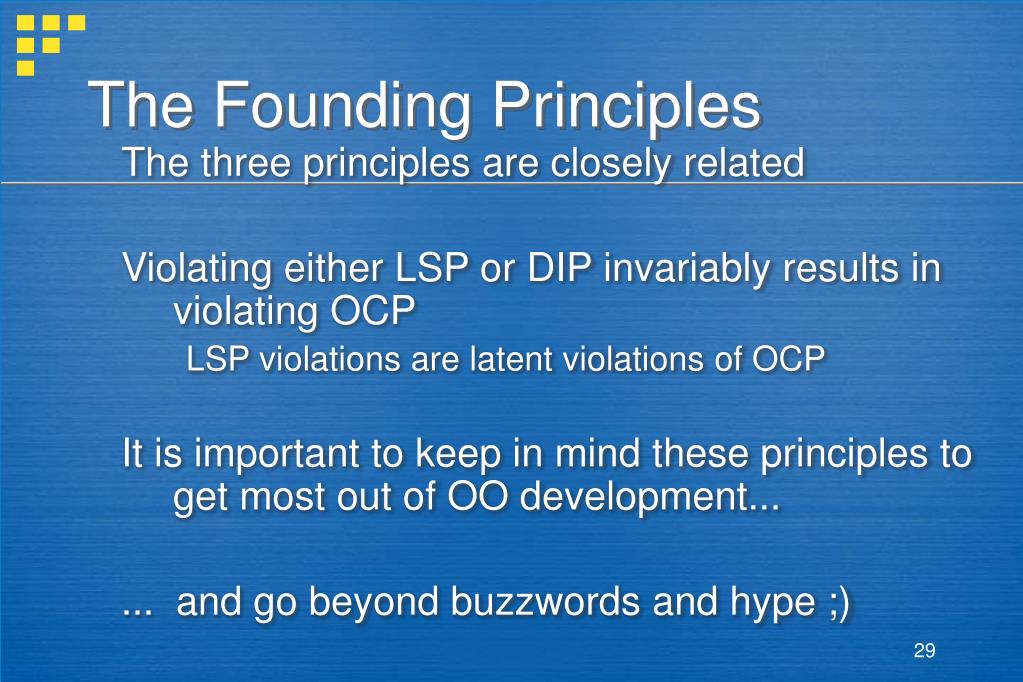 The Founding Principles

The three principles are closely related

Violating either LSP or DIP invariably results in violating OCP

LSP violations are latent violations of OCP

It is important to keep in mind these principles to get most out of OO development...

... and go beyond buzzwords and hype ;)

29